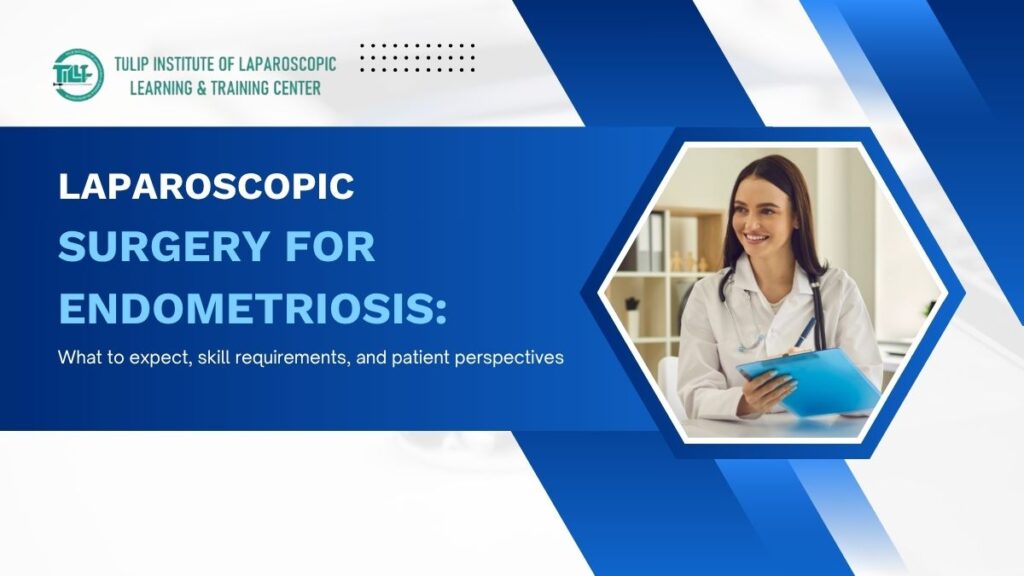 TILLT

TULIP INSTITUTE OF LAPAROSCOPIC LEARNING & TRAINING CENTER

LAPAROSCOPIC SURGERY FOR ENDOMETRIOSIS:

What to expect, skill requirements, and patient perspectives